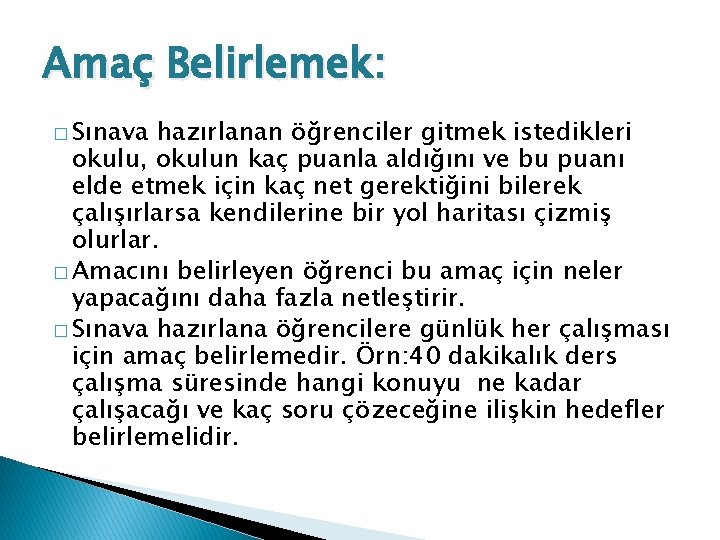 Amaç Belirlemek:

□ Sınava hazırlanan öğrenciler gitmek istedikleri okulu, okulun kaç puanla aldığını ve bu puanı elde etmek için kaç net gerektiğini bilerek çalışırlarsa kendilerine bir yol haritası çizmiş olurlar.

□ Amacını belirleyen öğrenci bu amaç için neler yapacağını daha fazla netleştirir.

□ Sınava hazırlana öğrencilere günlük her çalışması için amaç belirlemedir. Örn:40 dakikalık ders çalışma süresinde hangi konuyu ne kadar çalışacağı ve kaç soru çözeceğine ilişkin hedefler belirlemelidir.